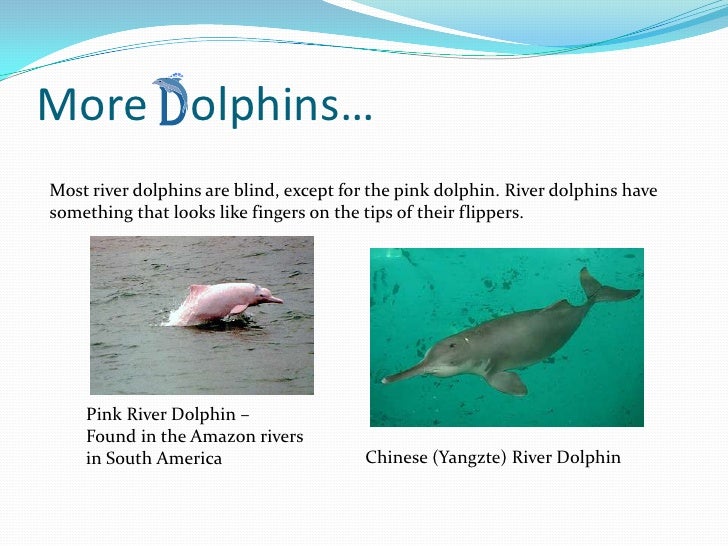 More Dolphins…

Most river dolphins are blind, except for the pink dolphin. River dolphins have something that looks like fingers on the tips of their flippers.

Pink River Dolphin – Found in the Amazon rivers in South America

Chinese (Yangzte) River Dolphin